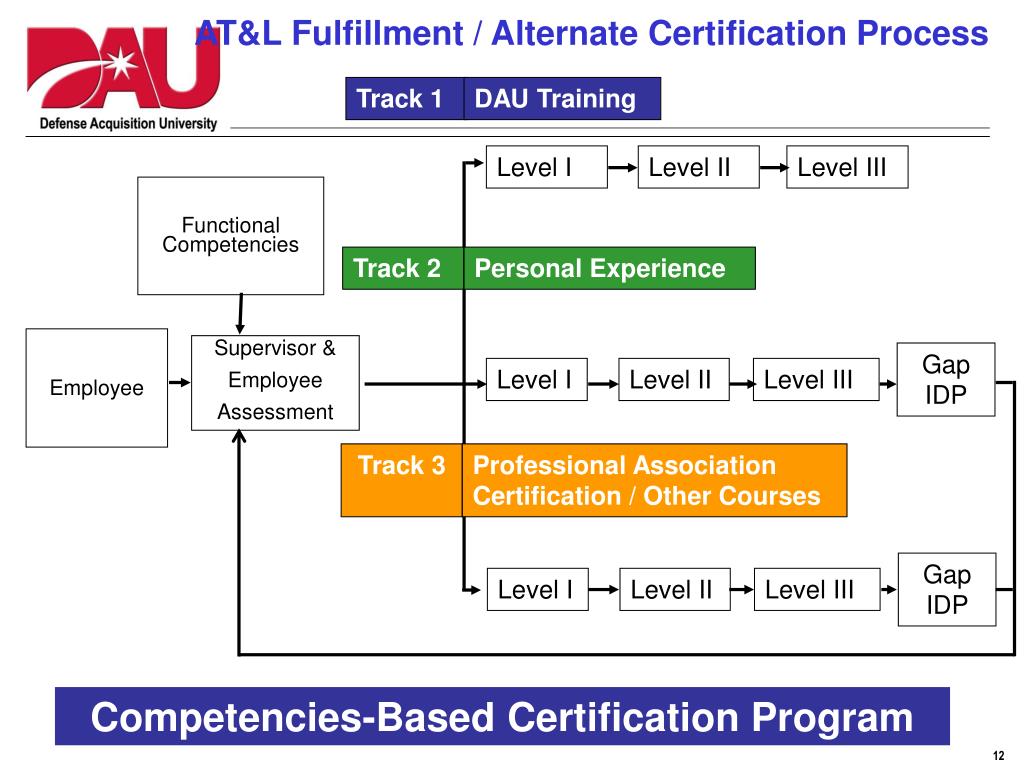 DAU
Defense Acquisition University

AT&L Fulfillment / Alternate Certification Process

Track 1 DAU Training

Level I
Level II
Level III

Functional Competencies

Track 2 Personal Experience

Employee

Supervisor & Employee Assessment

Level I
Level II
Level III
Gap IDP

Track 3 Professional Association Certification / Other Courses

Level I
Level II
Level III
Gap IDP

Competencies-Based Certification Program

12